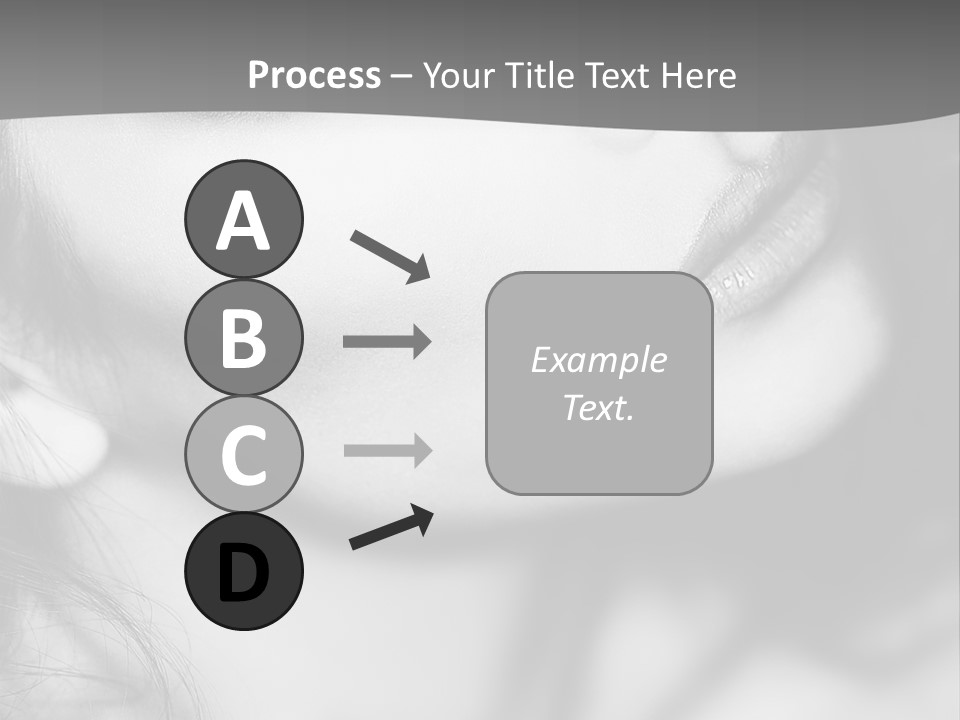 Process – Your Title Text Here

A

B

C

D

Example Text.